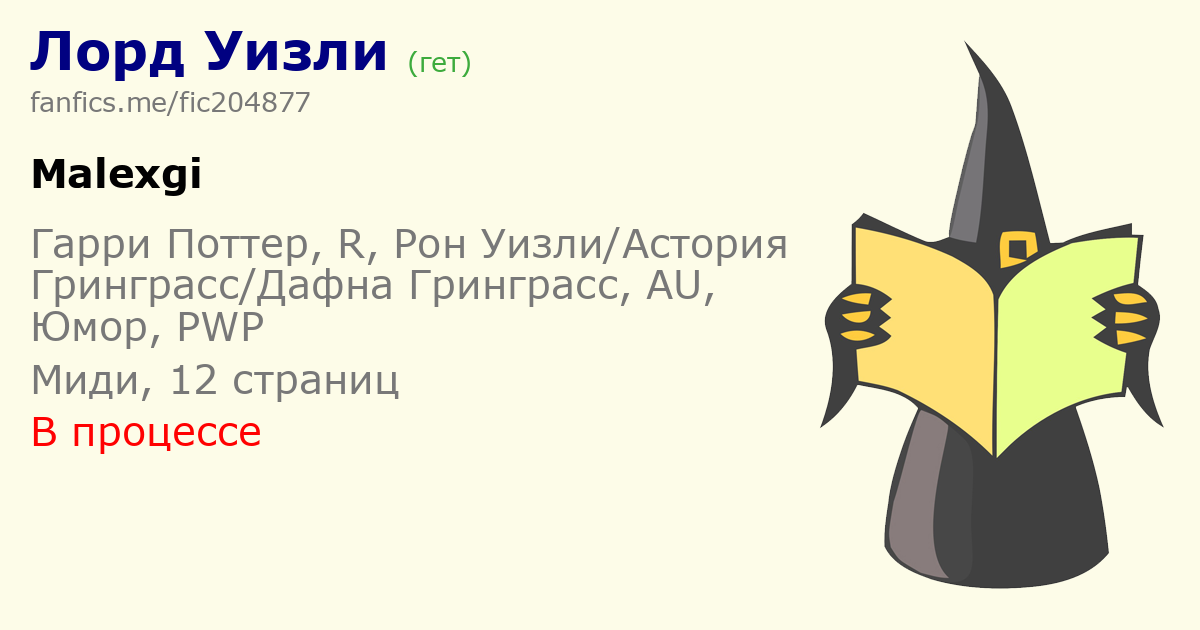 Лорд Уизли (гет)
fanfics.me/fic204877

Malexgi

Гарри Поттер, R, Рон Уизли/Астория Гринграсс/Дафна Гринграсс, AU, Юмор, PWP

Миди, 12 страниц

В процессе